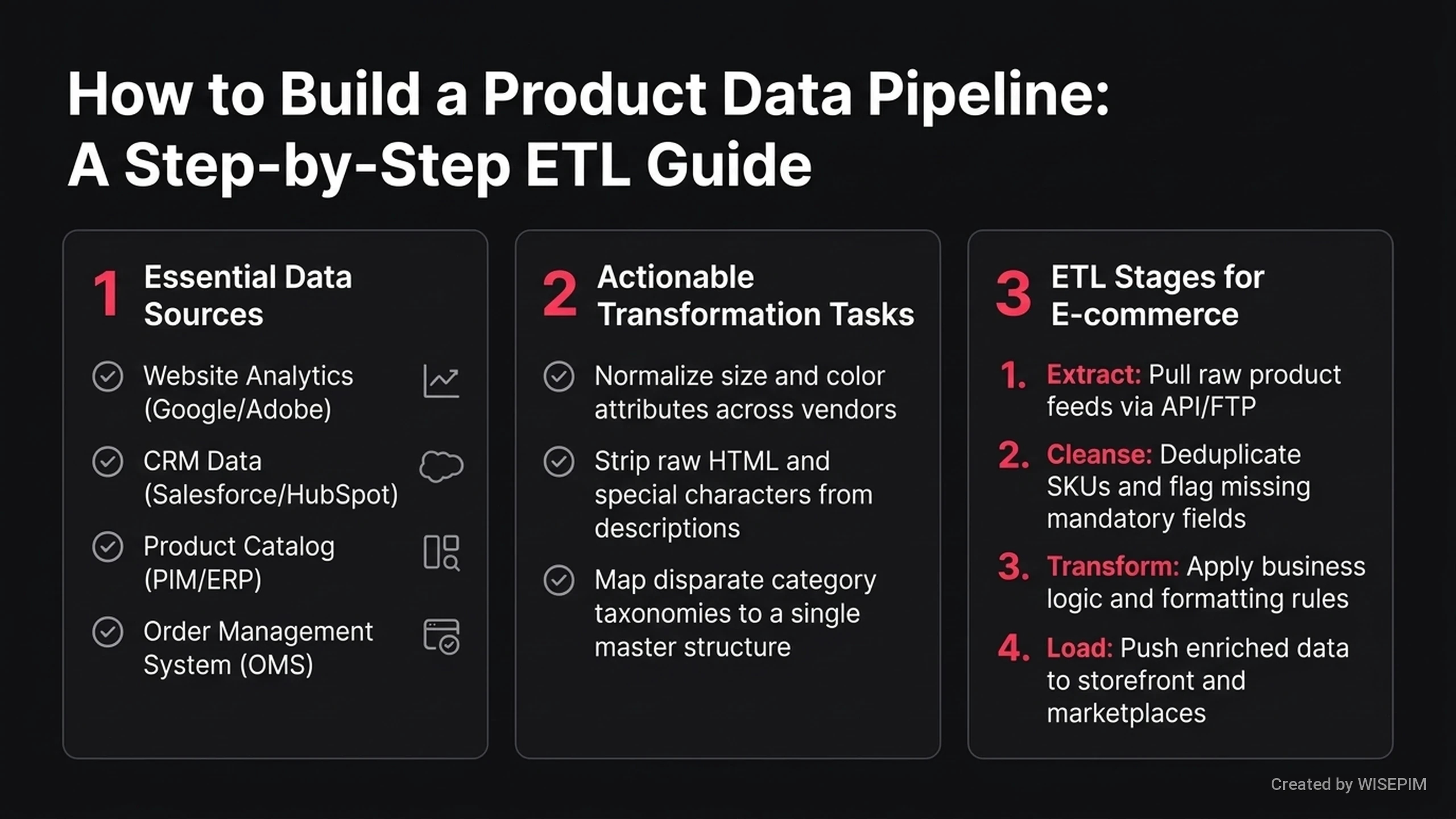 How to Build a Product Data Pipeline: A Step-by-Step ETL Guide

1 Essential Data Sources

Website Analytics (Google/Adobe)

CRM Data (Salesforce/HubSpot)

Product Catalog (PIM/ERP)

Order Management System (OMS)

2 Actionable Transformation Tasks

Normalize size and color attributes across vendors

Strip raw HTML and special characters from descriptions

Map disparate category taxonomies to a single master structure

3 ETL Stages for E-commerce

1. Extract: Pull raw product feeds via API/FTP

2. Cleanse: Deduplicate SKUs and flag missing mandatory fields

3. Transform: Apply business logic and formatting rules

4. Load: Push enriched data to storefront and marketplaces

Created by WISEPIM